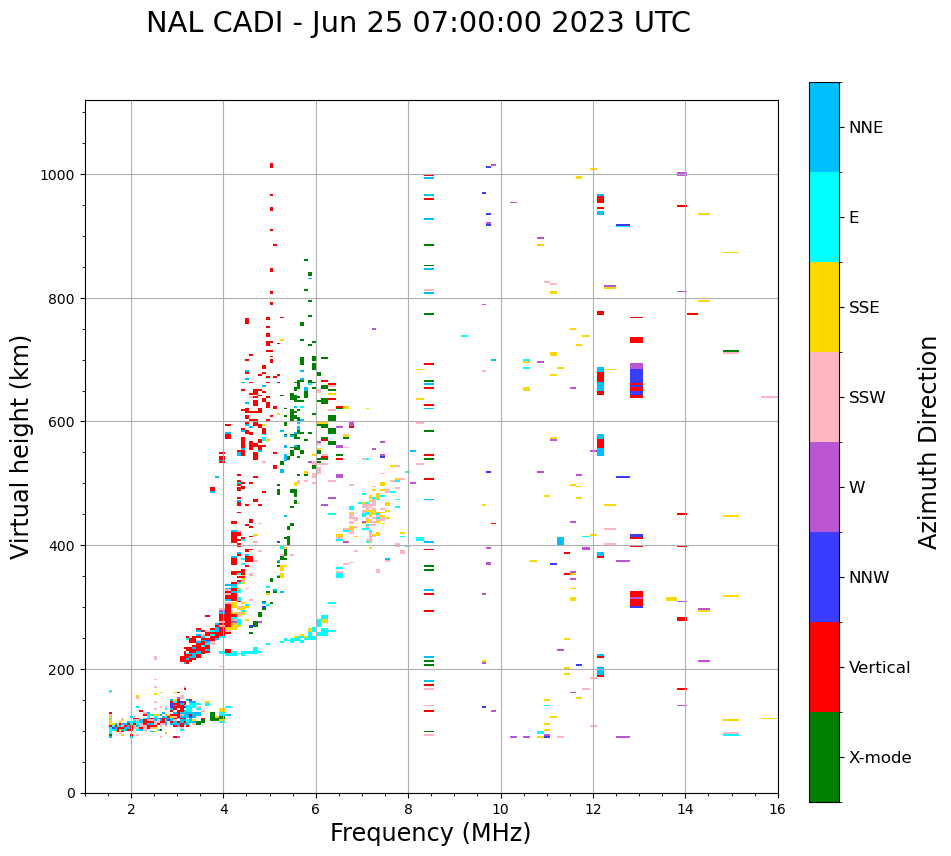 NAL CADI - Jun 25 07:00:00 2023 UTC

Virtual height (km)

1000
800
600
400
200
0

2
4
6
8
10
12
14
16

Frequency (MHz)

NNE
E
SSE
SSW
W
NNW
Vertical
X-mode

Azimuth Direction